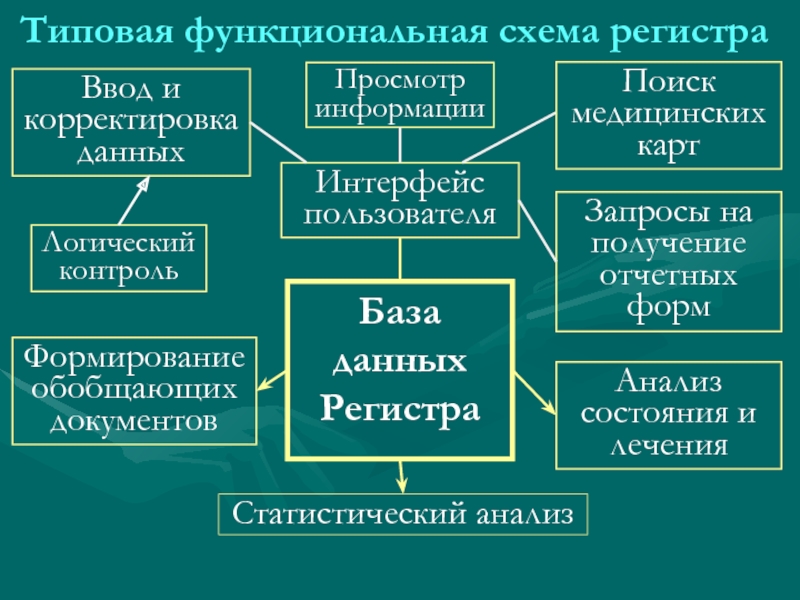 Типовая функциональная схема регистра

Ввод и корректировка данных

Просмотр информации

Поиск медицинских карт

Интерфейс пользователя

Логический контроль

Запросы на получение отчетных форм

База данных Регистра

Формирование обобщающих документов

Анализ состояния и лечения

Статистический анализ